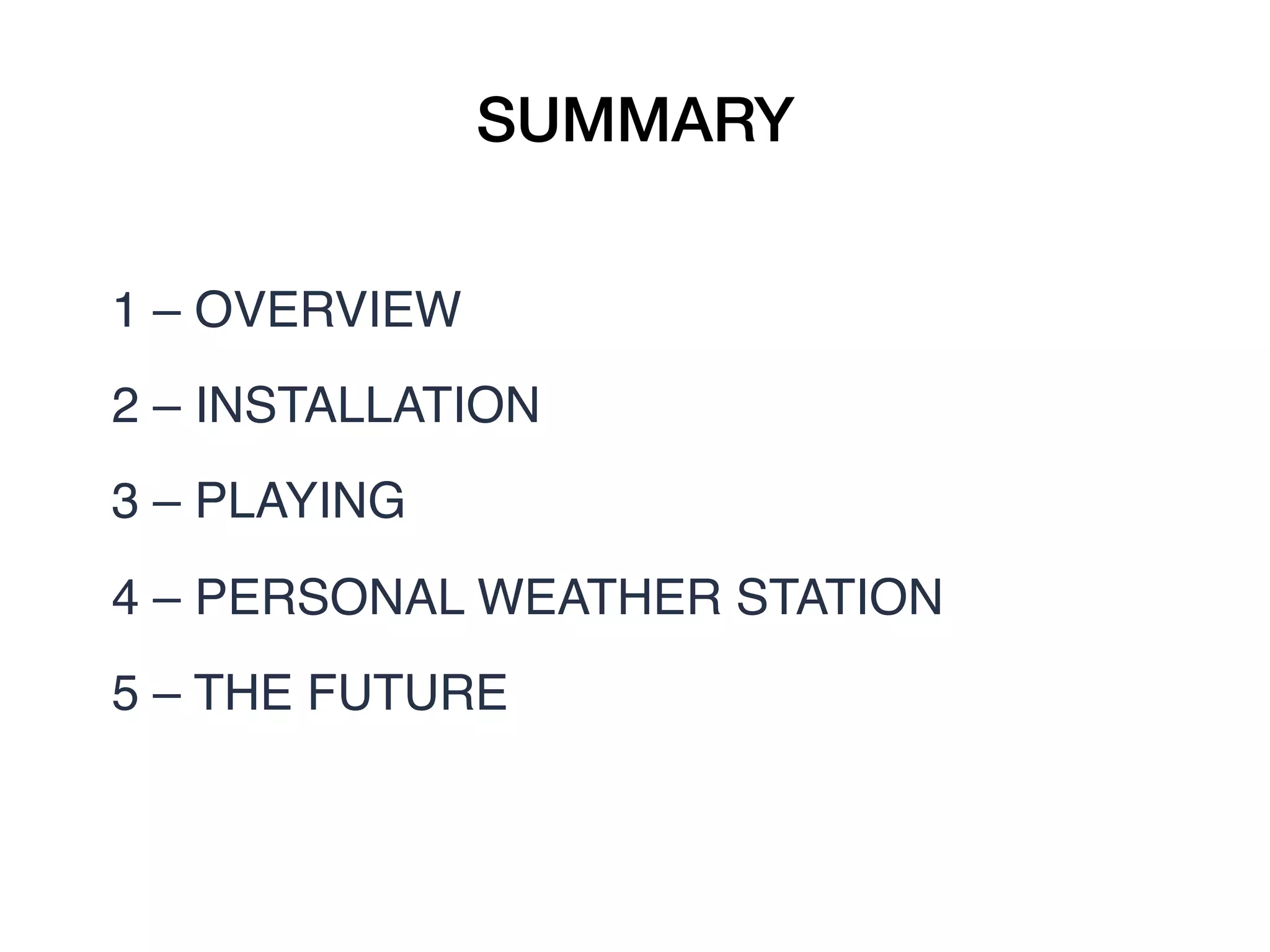 SUMMARY

1 – OVERVIEW

2 – INSTALLATION

3 – PLAYING

4 – PERSONAL WEATHER STATION

5 – THE FUTURE